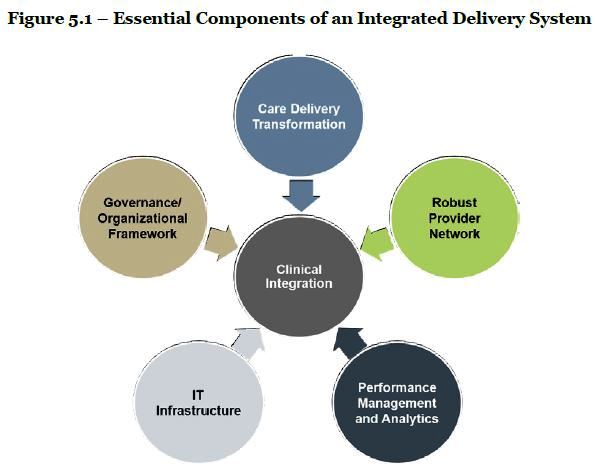 Figure 5.1 – Essential Components of an Integrated Delivery System

Care Delivery Transformation

Governance/ Organizational Framework

Robust Provider Network

Clinical Integration

IT Infrastructure

Performance Management and Analytics